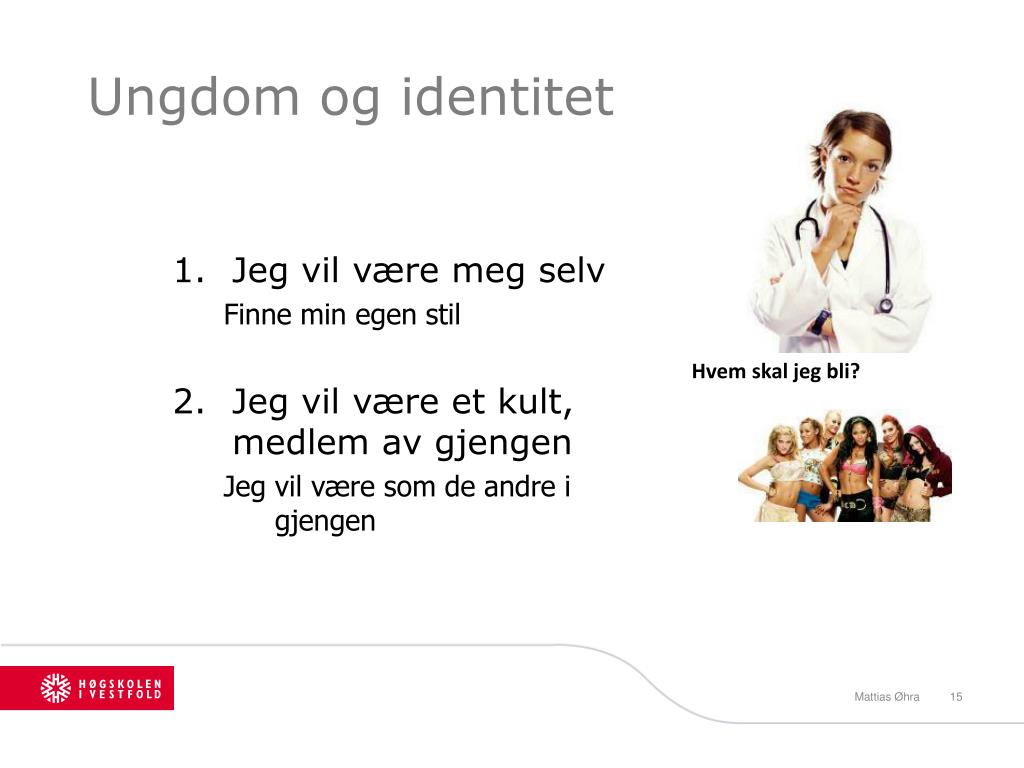 Ungdom og identitet

1. Jeg vil være meg selv

Finne min egen stil

2. Jeg vil være et kult, medlem av gjengen

Jeg vil være som de andre i gjengen

Hvem skal jeg bli?

HØGSKOLEN I VESTFOLD

Mattias Øhra 15